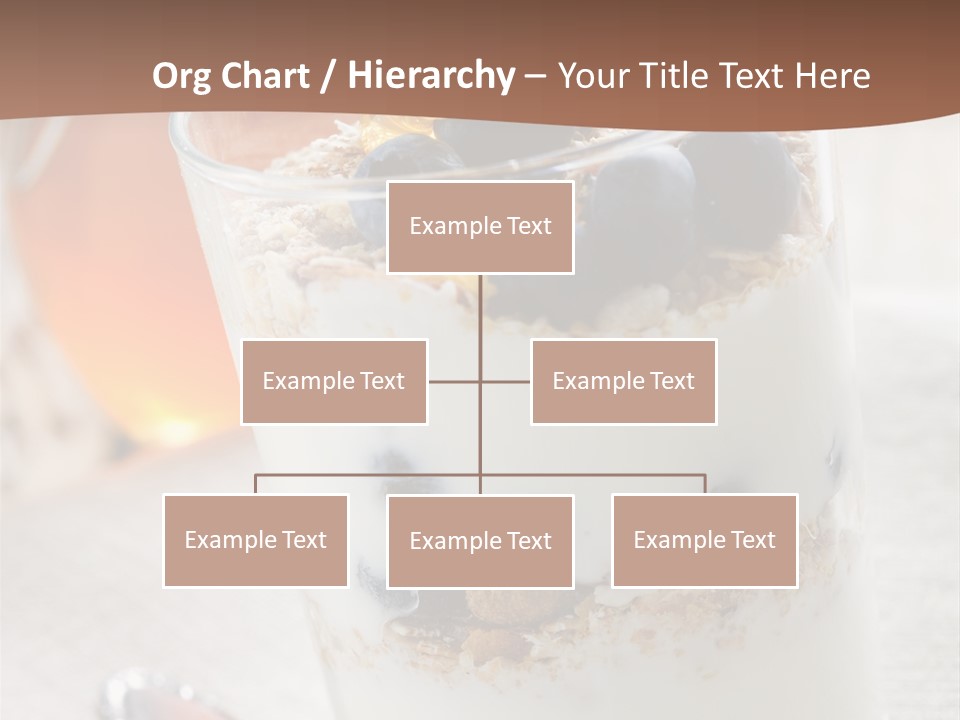 Org Chart / Hierarchy – Your Title Text Here

Example Text

Example Text

Example Text

Example Text

Example Text

Example Text